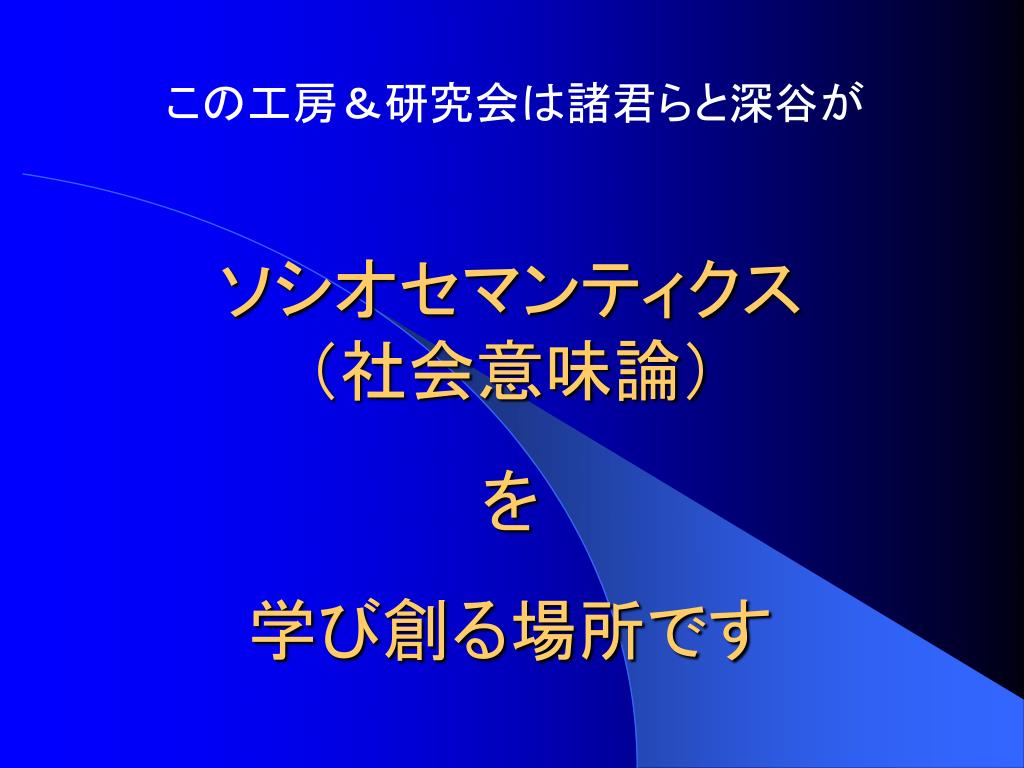 この工房＆研究会は諸君らと深谷が

ソシオセマンティクス
（社会意味論）

を

学び創る場所です